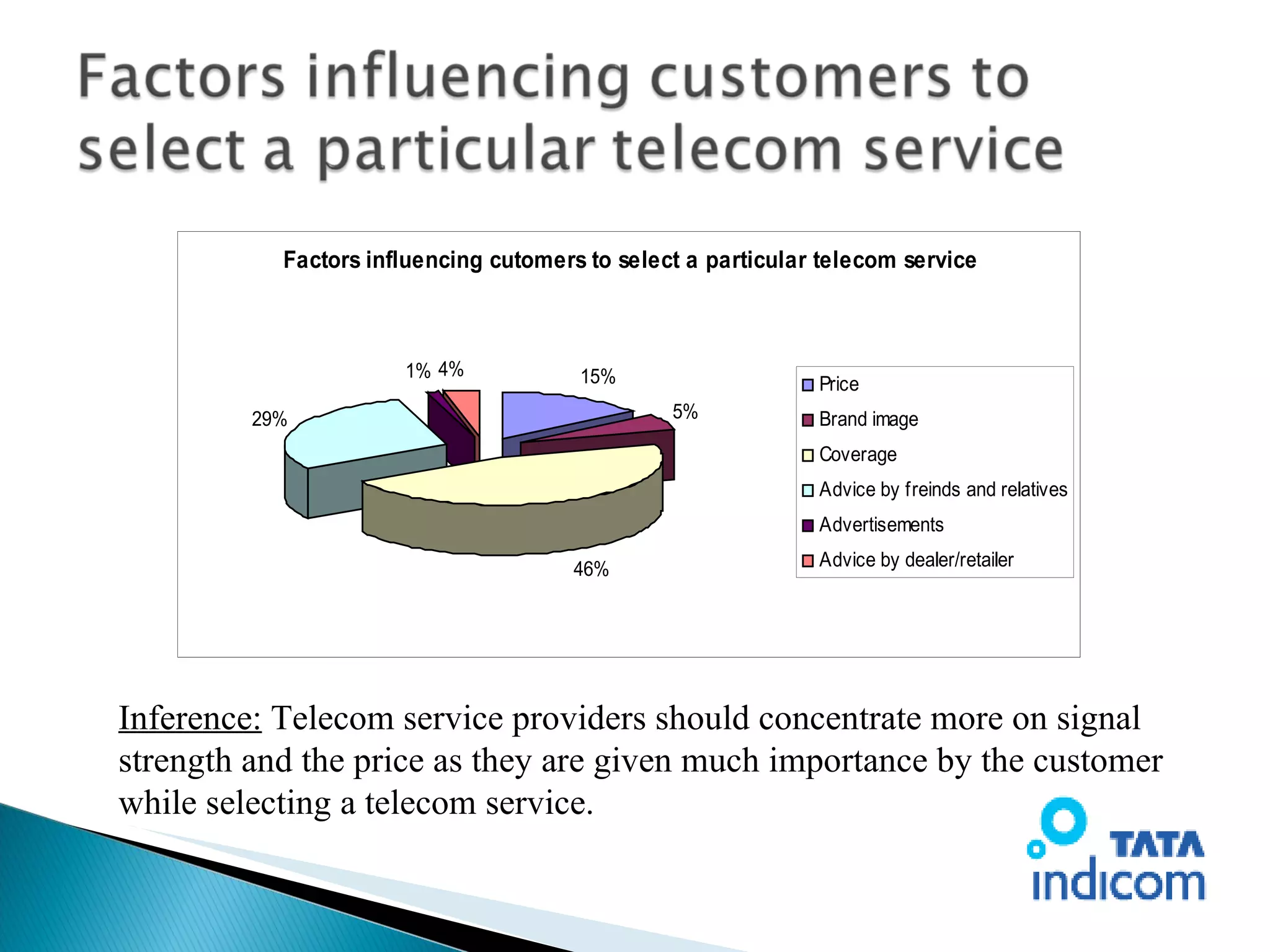 Factors influencing customers to select a particular telecom service

Factors influencing cutomers to select a particular telecom service

1% 4%
15%
5%
29%
46%

Price
Brand image
Coverage
Advice by freinds and relatives
Advertisements
Advice by dealer/retailer

Inference: Telecom service providers should concentrate more on signal strength and the price as they are given much importance by the customer while selecting a telecom service.

TATA
indicom